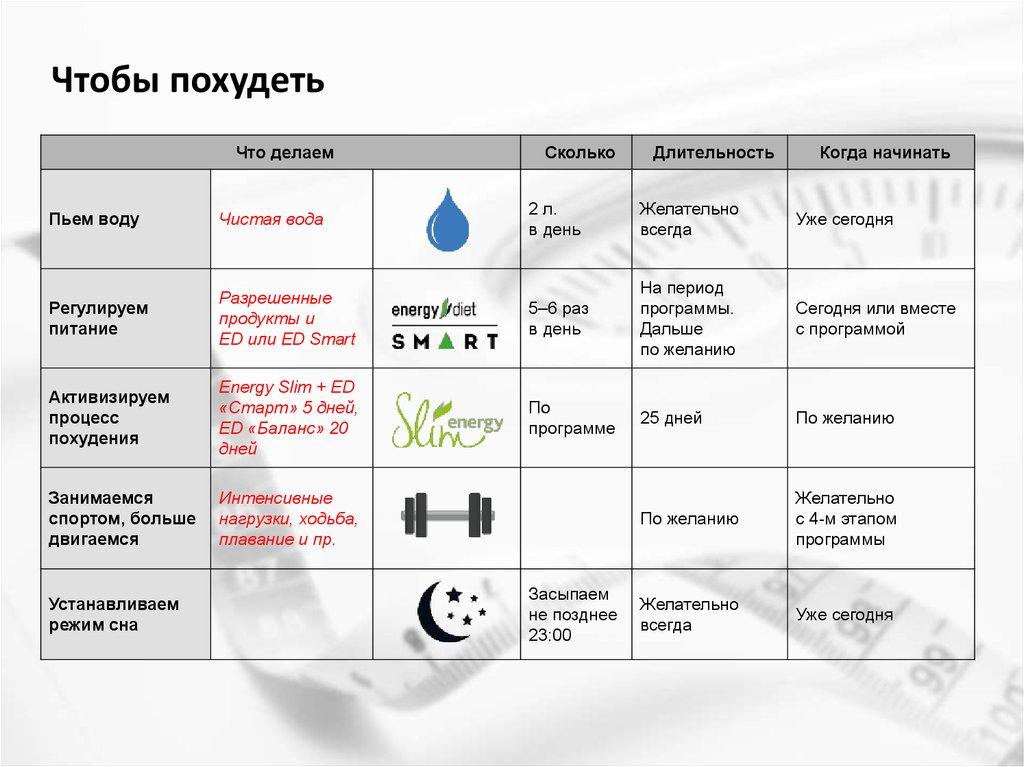 Чтобы похудеть

| Что делаем | | | Сколько | Длительность | Когда начинать |
|---|---|---|---|---|---|
| Пьем воду | Чистая вода | | 2 л. в день | Желательно всегда | Уже сегодня |
| Регулируем питание | Разрешенные продукты и ED или ED Smart | energy diet SMART | 5–6 раз в день | На период программы. Дальше по желанию | Сегодня или вместе с программой |
| Активизируем процесс похудения | Energy Slim + ED «Старт» 5 дней, ED «Баланс» 20 дней | Slim energy | По программе | 25 дней | По желанию |
| Занимаемся спортом, больше двигаемся | Интенсивные нагрузки, ходьба, плавание и пр. | | | По желанию | Желательно с 4-м этапом программы |
| Устанавливаем режим сна | | | Засыпаем не позднее 23:00 | Желательно всегда | Уже сегодня |